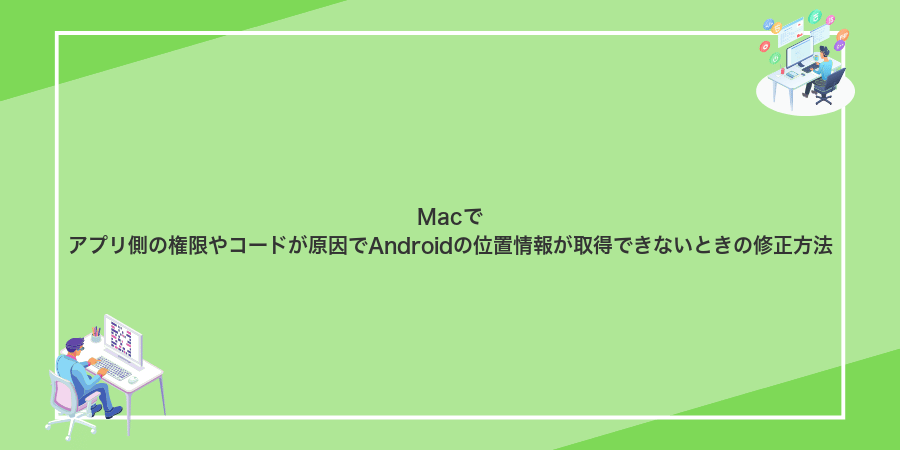 Macで
アプリ側の権限やコードが原因でAndroidの位置情報が取得できないときの修正方法